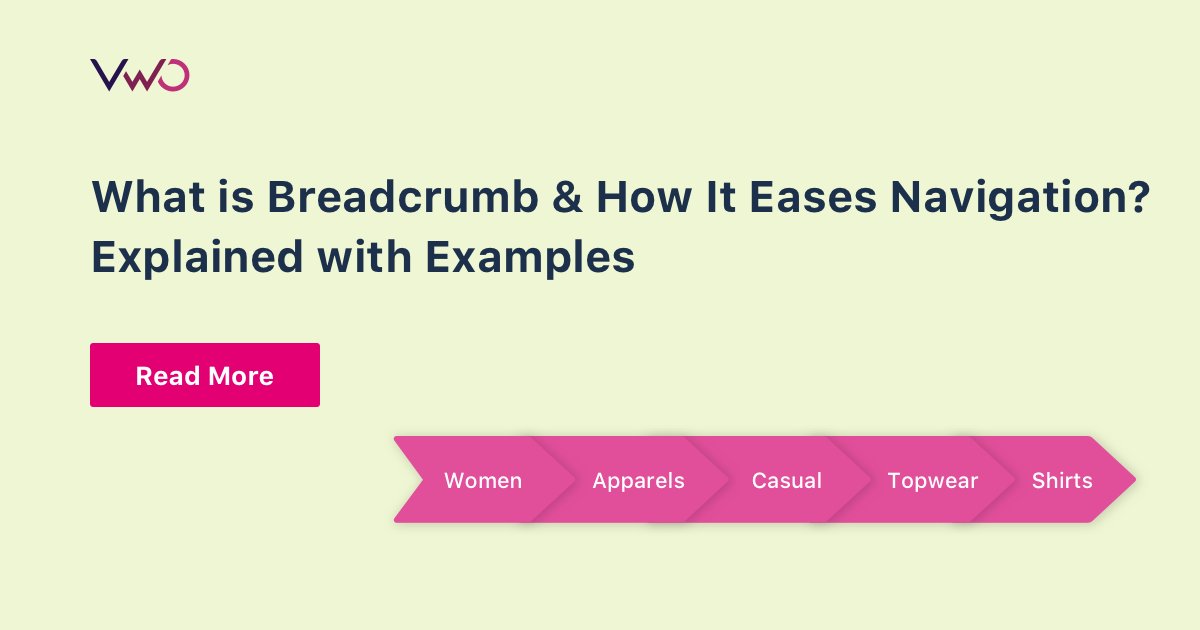 VWO

What is Breadcrumb & How It Eases Navigation? Explained with Examples

Read More

Women Apparels Casual Topwear Shirts